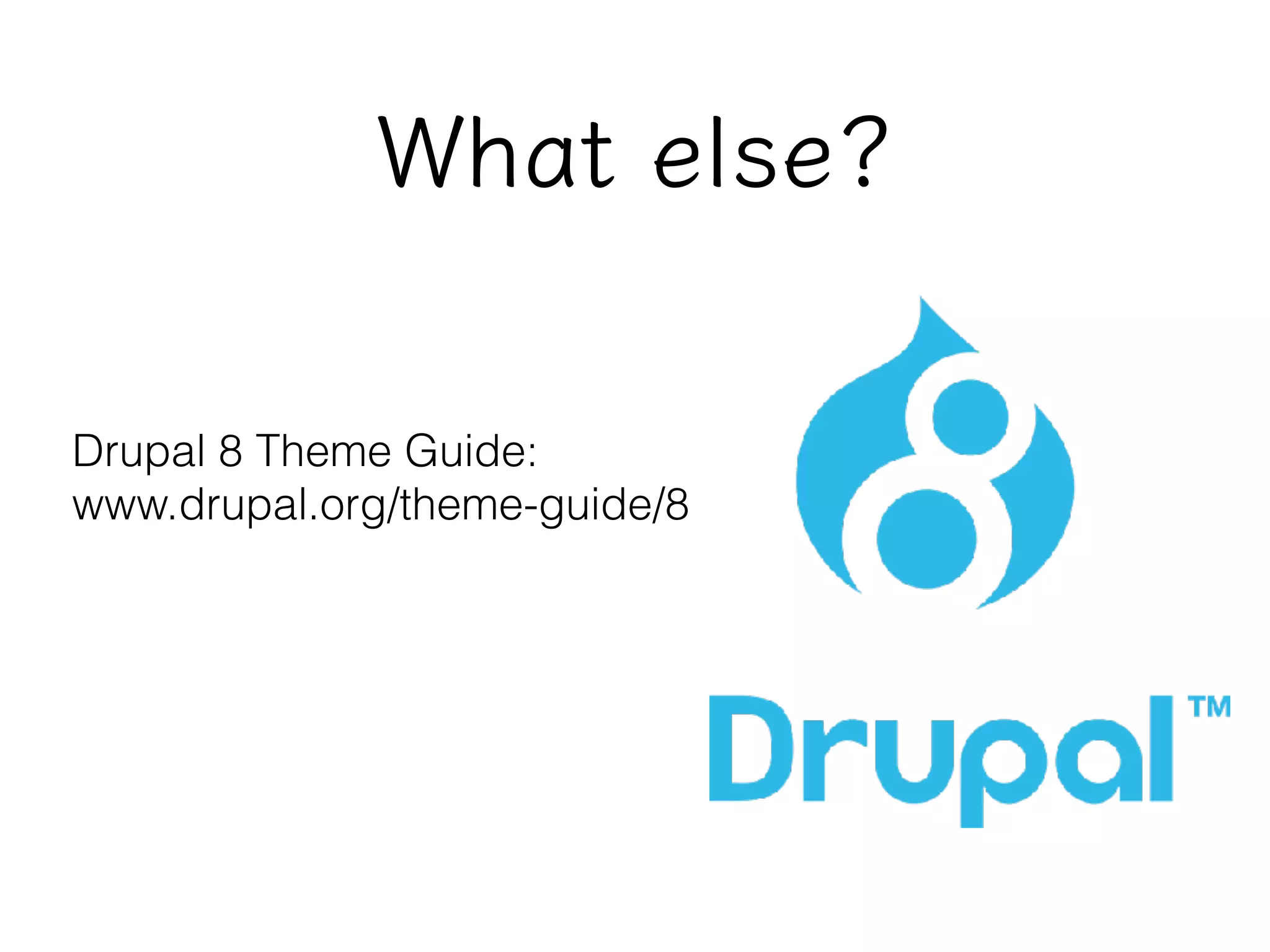 What else?

Drupal 8 Theme Guide:
www.drupal.org/theme-guide/8

8

Drupal™